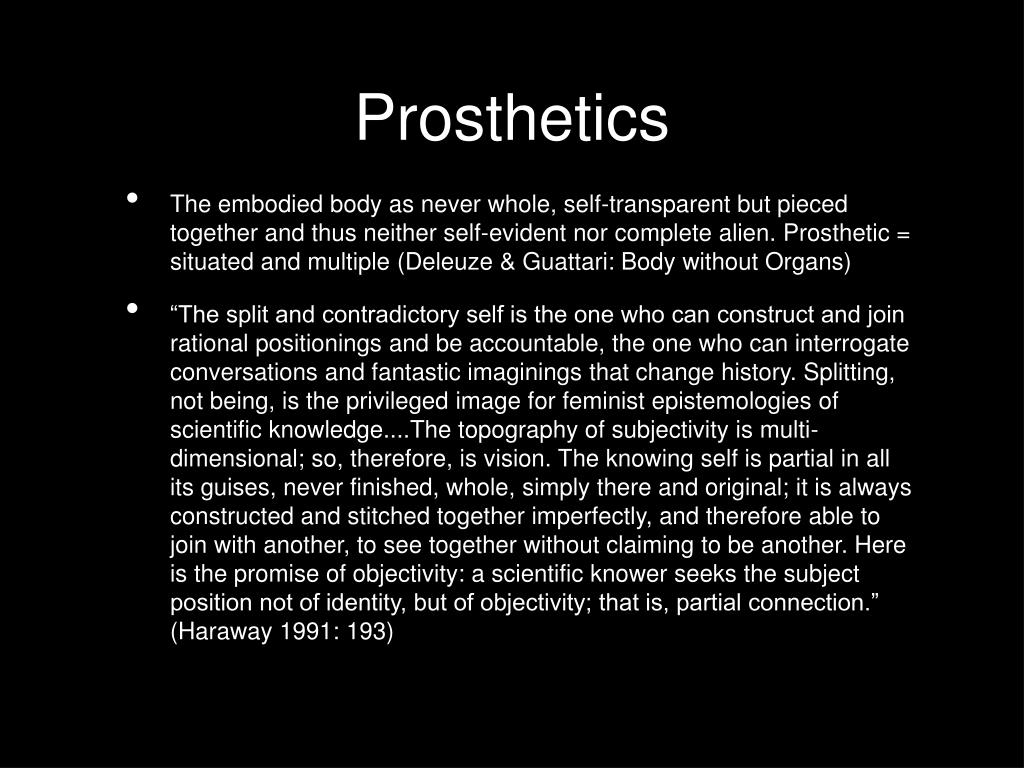 Prosthetics

• The embodied body as never whole, self-transparent but pieced together and thus neither self-evident nor complete alien. Prosthetic = situated and multiple (Deleuze & Guattari: Body without Organs)

• “The split and contradictory self is the one who can construct and join rational positionings and be accountable, the one who can interrogate conversations and fantastic imaginings that change history. Splitting, not being, is the privileged image for feminist epistemologies of scientific knowledge....The topography of subjectivity is multi-dimensional; so, therefore, is vision. The knowing self is partial in all its guises, never finished, whole, simply there and original; it is always constructed and stitched together imperfectly, and therefore able to join with another, to see together without claiming to be another. Here is the promise of objectivity: a scientific knower seeks the subject position not of identity, but of objectivity; that is, partial connection.” (Haraway 1991: 193)